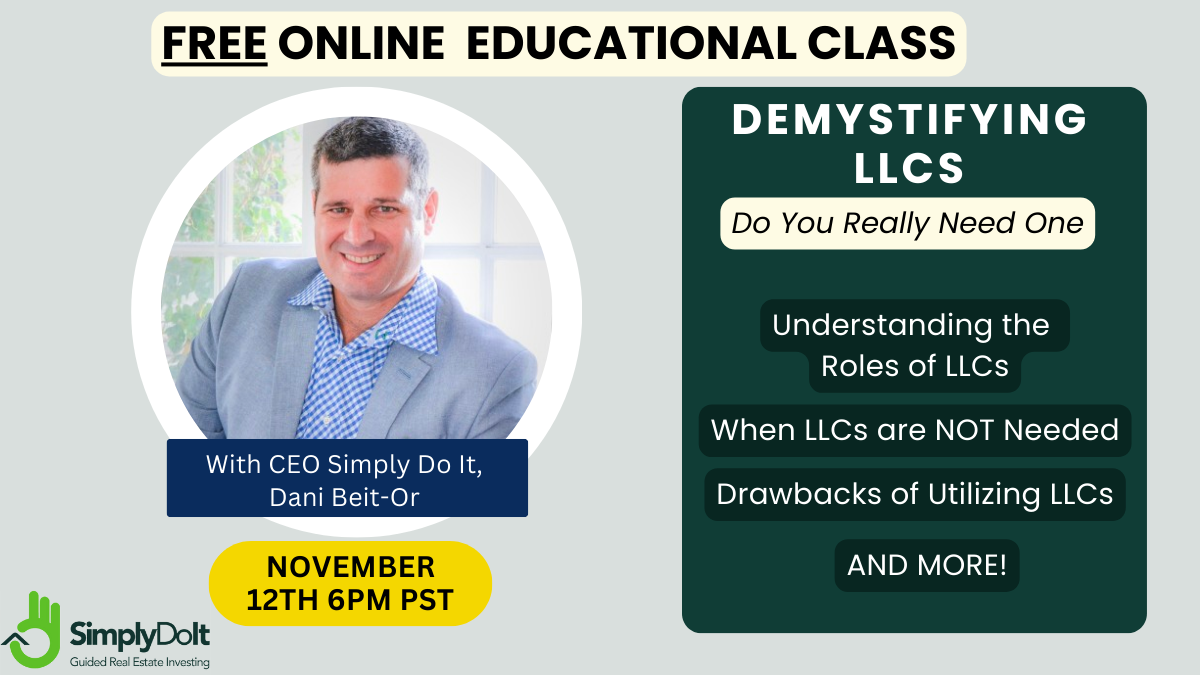 FREE ONLINE EDUCATIONAL CLASS

With CEO Simply Do It, Dani Beit-Or

NOVEMBER 12TH 6PM PST

SimplyDoIt
Guided Real Estate Investing

DEMYSTIFYING LLCS

Do You Really Need One

Understanding the Roles of LLCs

When LLCs are NOT Needed

Drawbacks of Utilizing LLCs

AND MORE!